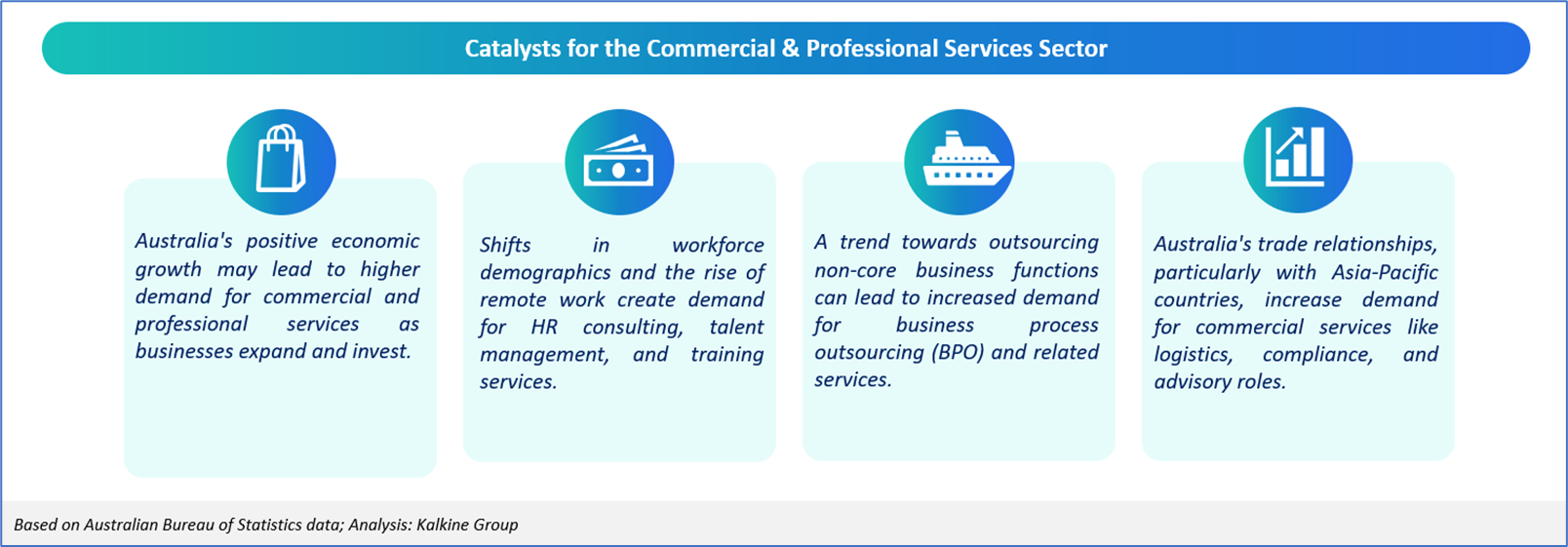 Catalysts for the Commercial & Professional Services Sector

Australia's positive economic growth may lead to higher demand for commercial and professional services as businesses expand and invest.

Shifts in workforce demographics and the rise of remote work create demand for HR consulting, talent management, and training services.

A trend towards outsourcing non-core business functions can lead to increased demand for business process outsourcing (BPO) and related services.

Australia's trade relationships, particularly with Asia-Pacific countries, increase demand for commercial services like logistics, compliance, and advisory roles.

Based on Australian Bureau of Statistics data; Analysis: Kalkine Group